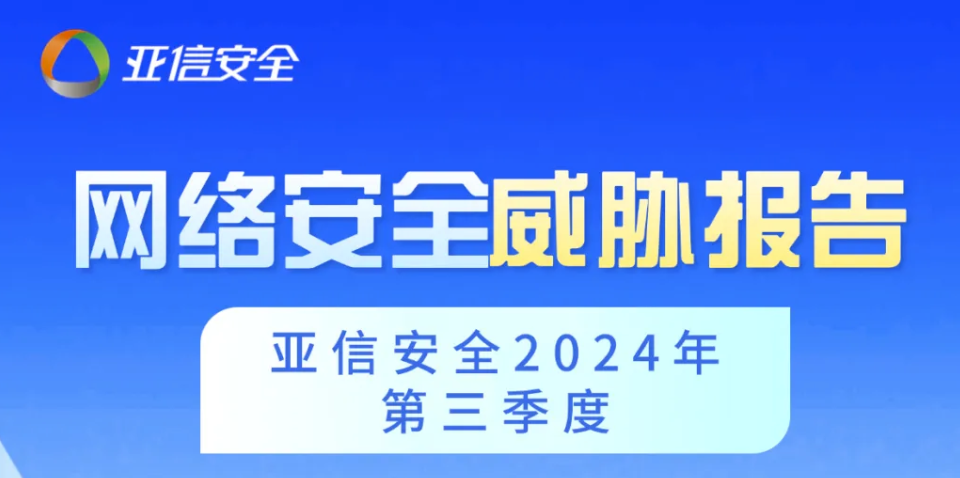 亚信安全

网络安全威胁报告

亚信安全2024年
第三季度